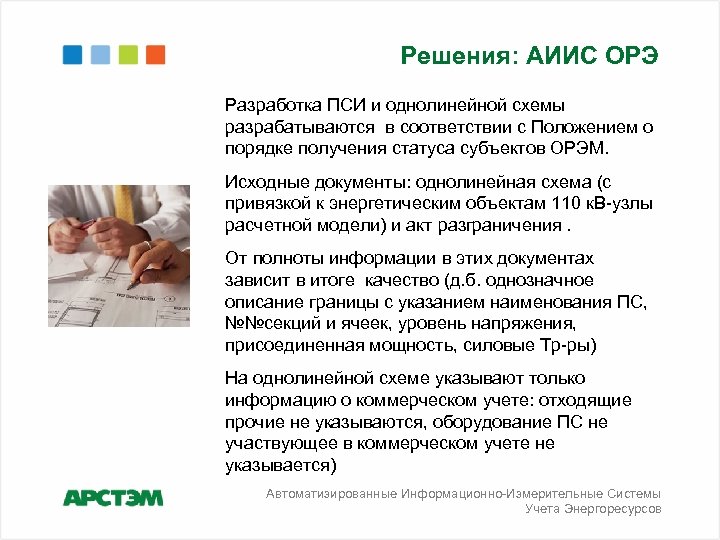 Решения: АИИС ОРЭ

Разработка ПСИ и однолинейной схемы разрабатываются в соответствии с Положением о порядке получения статуса субъектов ОРЭМ.

Исходные документы: однолинейная схема (с привязкой к энергетическим объектам 110 кВ-узлы расчетной модели) и акт разграничения .

От полноты информации в этих документах зависит в итоге качество (д.б. однозначное описание границы с указанием наименования ПС, №№секций и ячеек, уровень напряжения, присоединенная мощность, силовые Тр-ры)

На однолинейной схеме указывают только информацию о коммерческом учете: отходящие прочие не указываются, оборудование ПС не участвующее в коммерческом учете не указывается)

АРСТЭМ

Автоматизированные Информационно-Измерительные Системы Учета Энергоресурсов